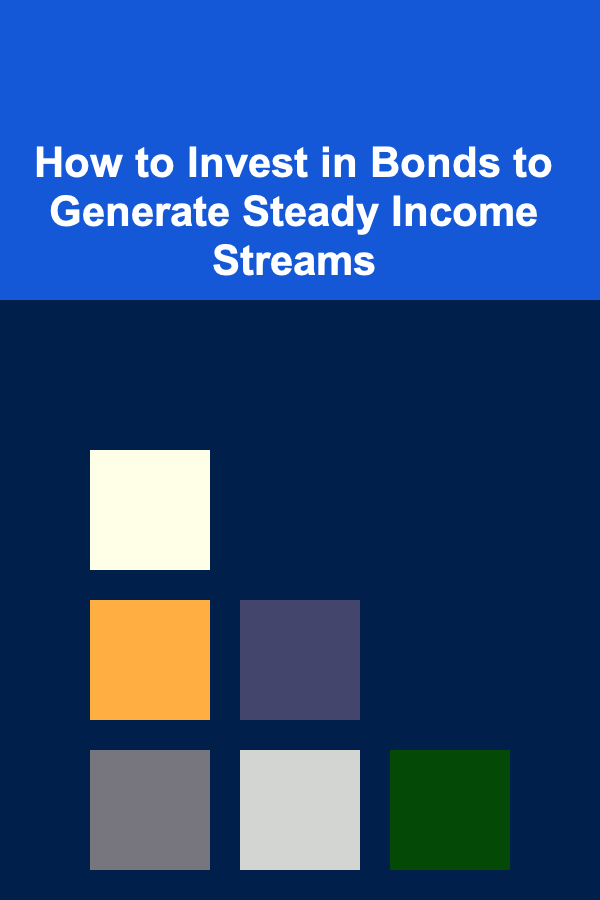 How to Invest in Bonds to Generate Steady Income Streams